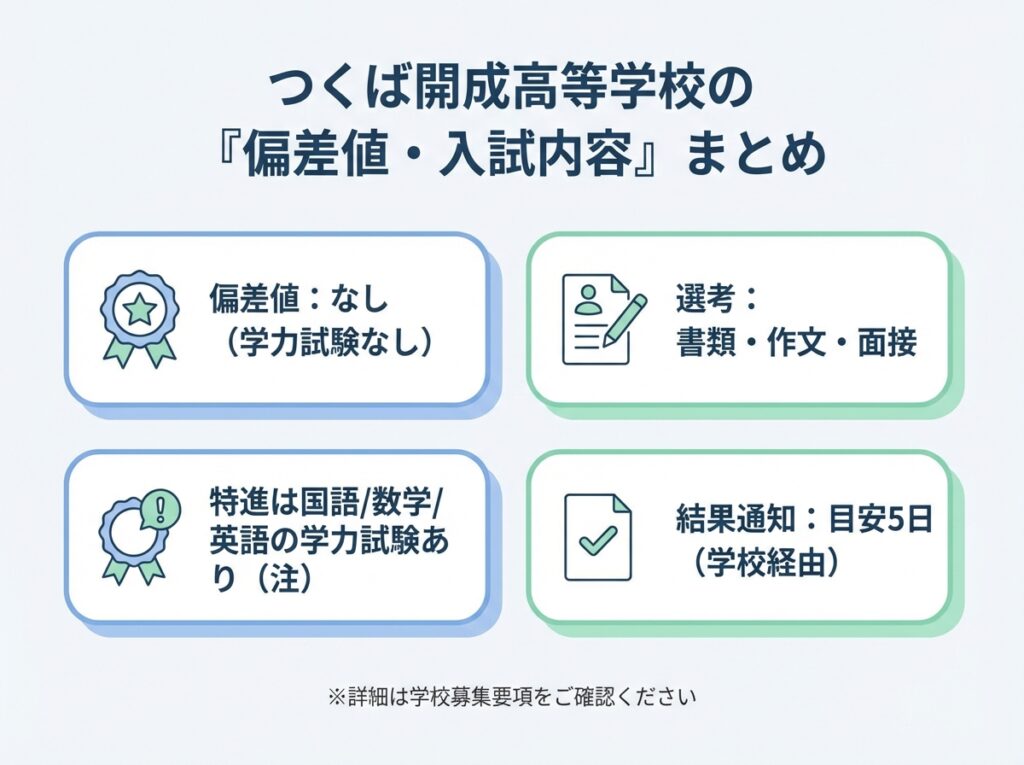 つくば開成高等学校の
『偏差値・入試内容』まとめ

偏差値：なし
（学力試験なし）

選考：
書類・作文・面接

特進は国語/数学/英語の学力試験あり（注）

結果通知：目安5日
（学校経由）

※詳細は学校募集要項をご確認ください